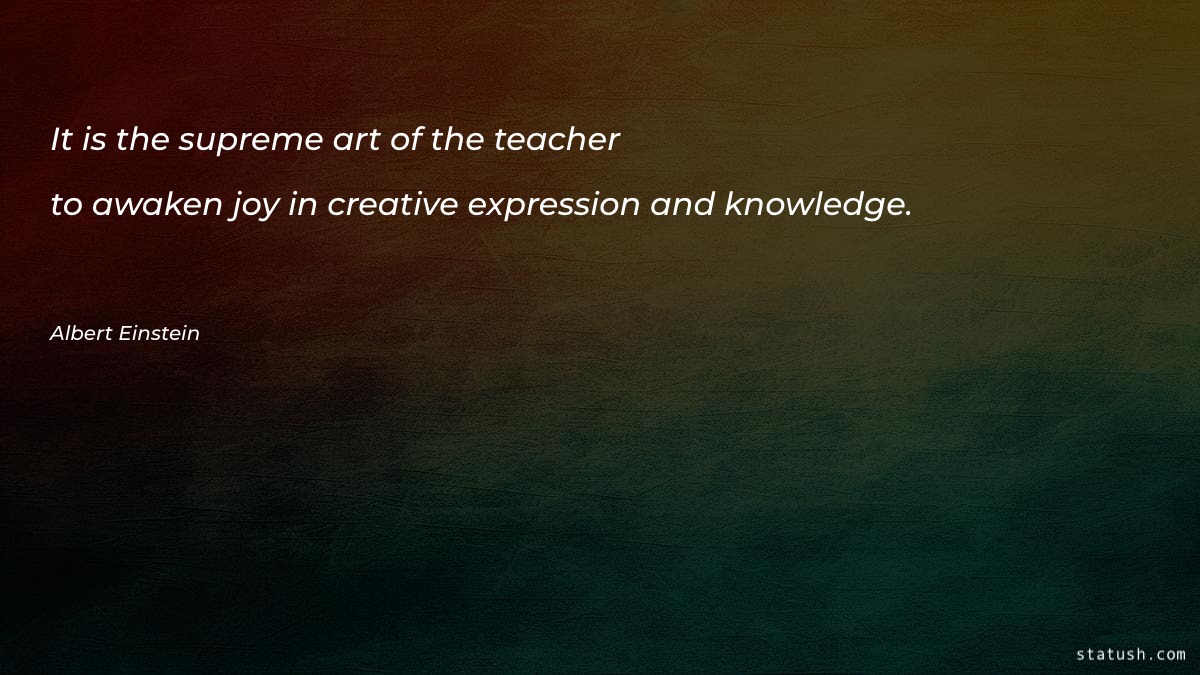 It is the supreme art of the teacher
to awaken joy in creative expression and knowledge.

Albert Einstein

statush.com